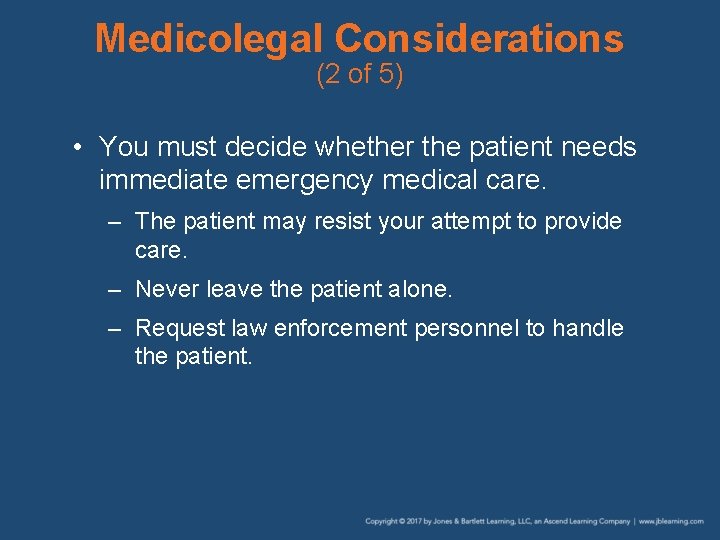 Medicolegal Considerations
(2 of 5)

• You must decide whether the patient needs immediate emergency medical care.

– The patient may resist your attempt to provide care.

– Never leave the patient alone.

– Request law enforcement personnel to handle the patient.

Copyright © 2017 by Jones & Bartlett Learning, LLC, an Ascend Learning Company | www.jblearning.com